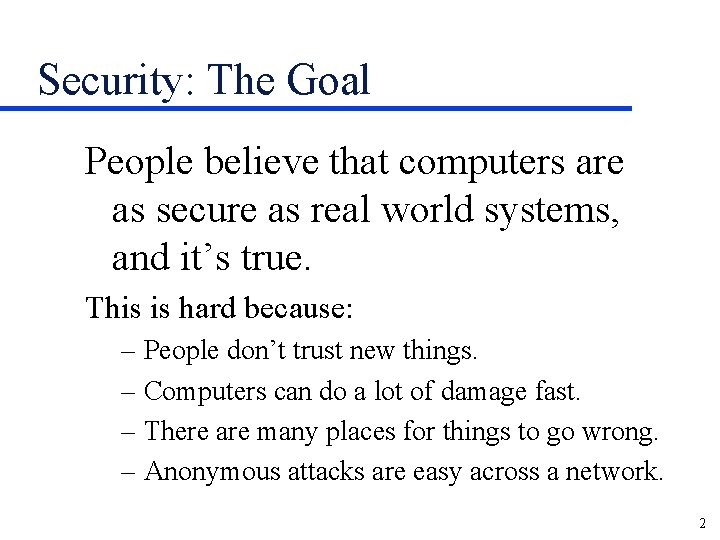 Security: The Goal

People believe that computers are as secure as real world systems, and it’s true.

This is hard because:

– People don’t trust new things.

– Computers can do a lot of damage fast.

– There are many places for things to go wrong.

– Anonymous attacks are easy across a network.

2